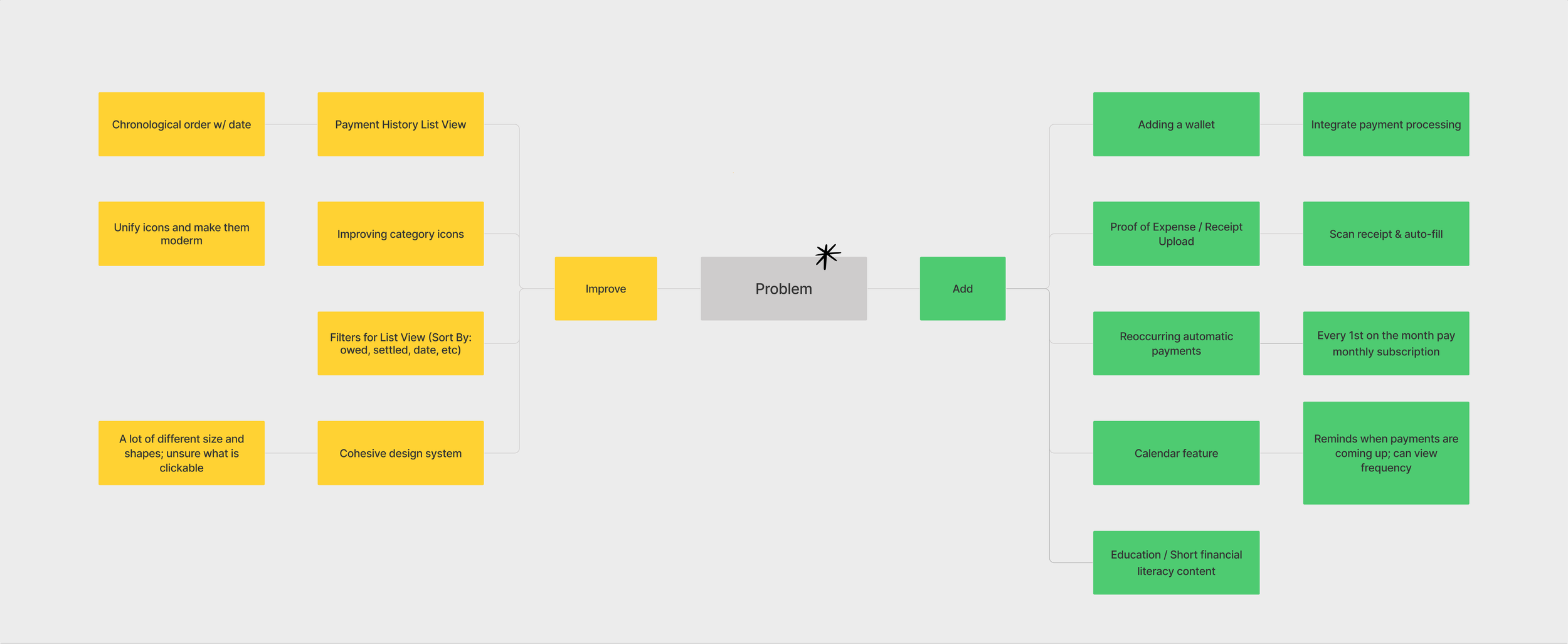 Chronological order w/ date

Payment History List View

Unify icons and make them moderm

Improving category icons

Filters for List View (Sort By: owed, settled, date, etc)

A lot of different size and shapes; unsure what is clickable

Cohesive design system

Improve

Problem

Add

Adding a wallet

Integrate payment processing

Proof of Expense / Receipt Upload

Scan receipt & auto-fill

Reoccurring automatic payments

Every 1st on the month pay monthly subscription

Calendar feature

Reminds when payments are coming up; can view frequency

Education / Short financial literacy content